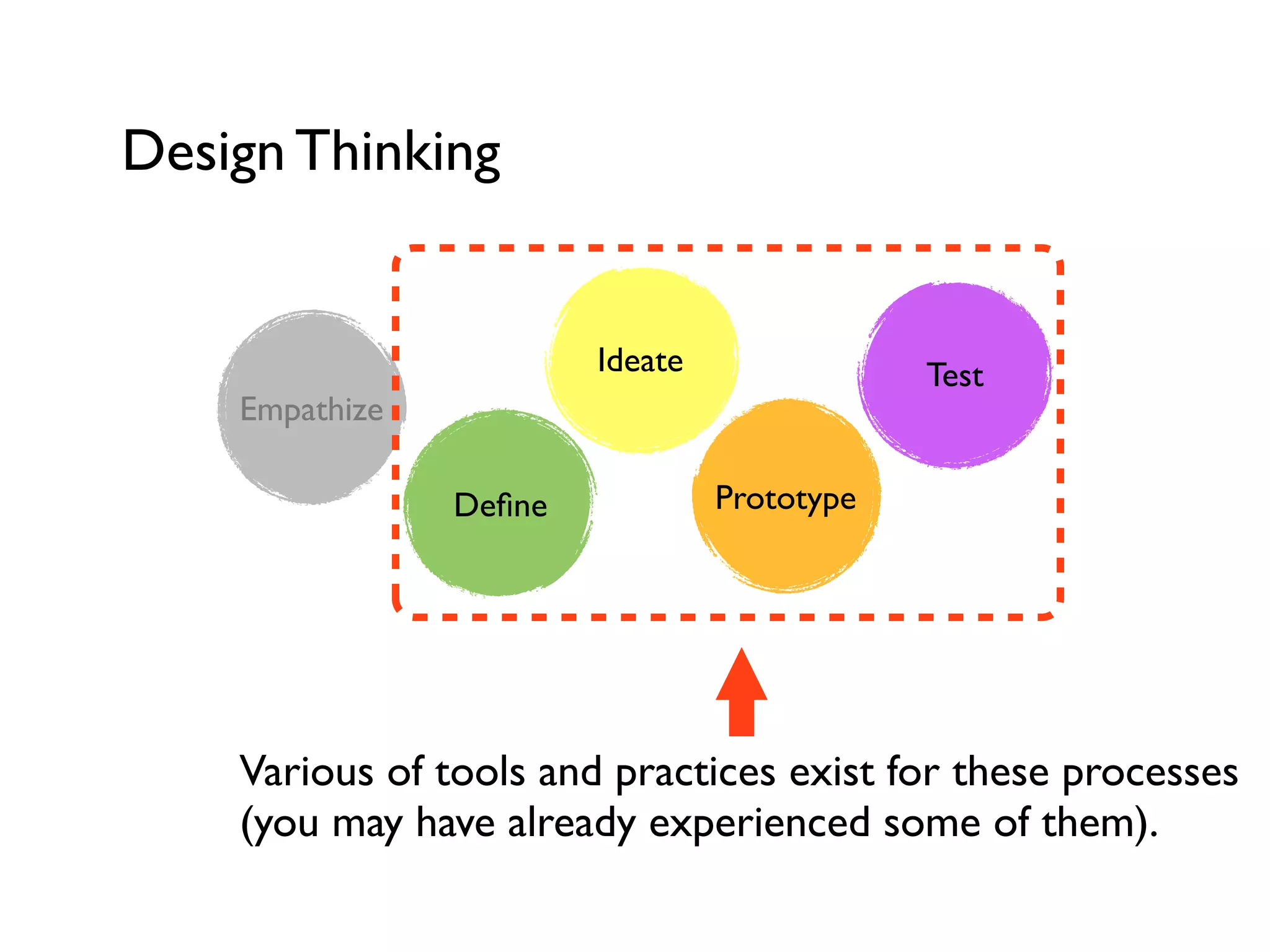 Design Thinking

Empathize

Define

Ideate

Prototype

Test

Various of tools and practices exist for these processes (you may have already experienced some of them).